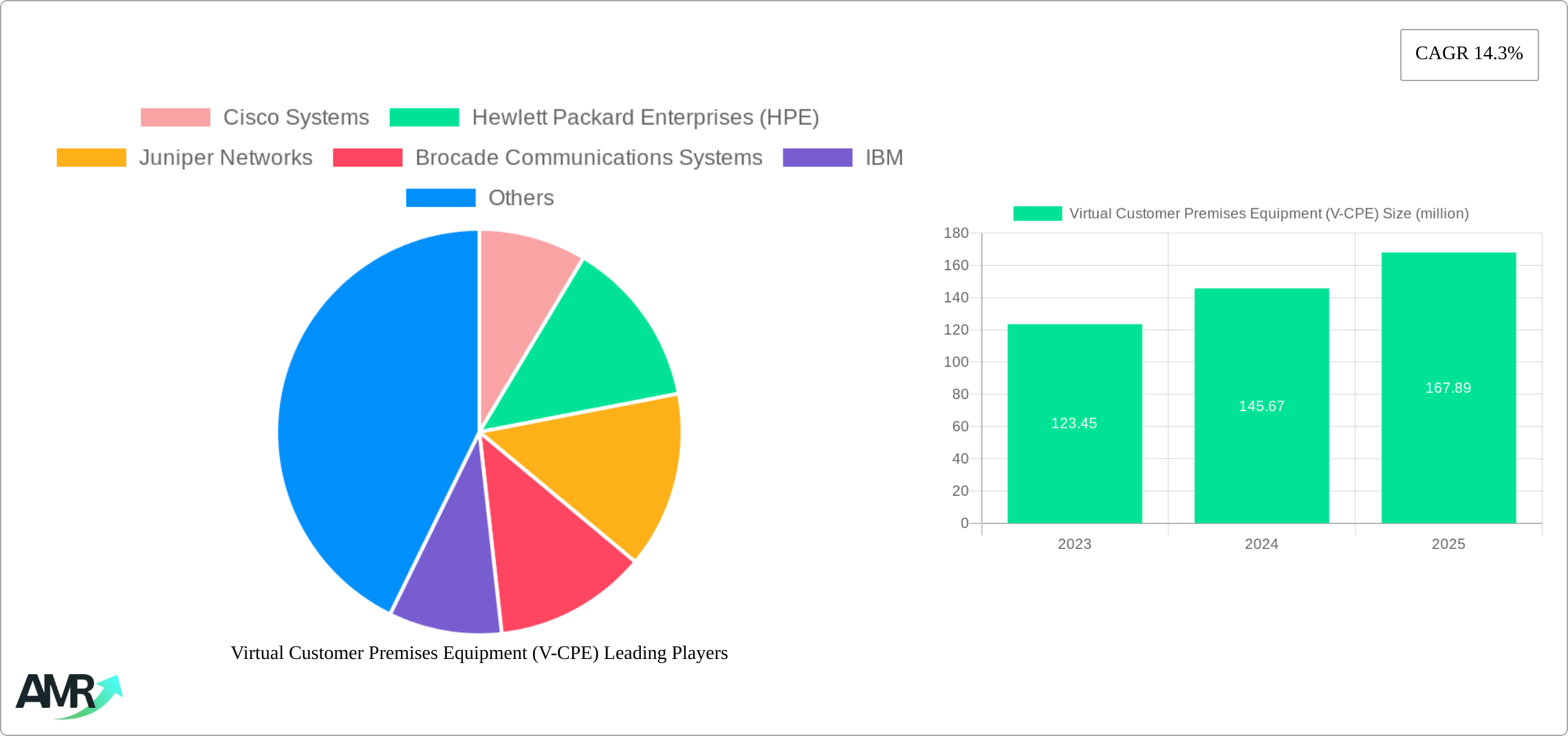 CAGR 14.3%

Cisco Systems
Hewlett Packard Enterprises (HPE)
Juniper Networks
Brocade Communications Systems
IBM
Others

Virtual Customer Premises Equipment (V-CPE) Leading Players

Virtual Customer Premises Equipment (V-CPE) Size (million)

180
160
140
120
100
80
60
40
20
0

123.45
145.67
167.89

2023
2024
2025

AMR